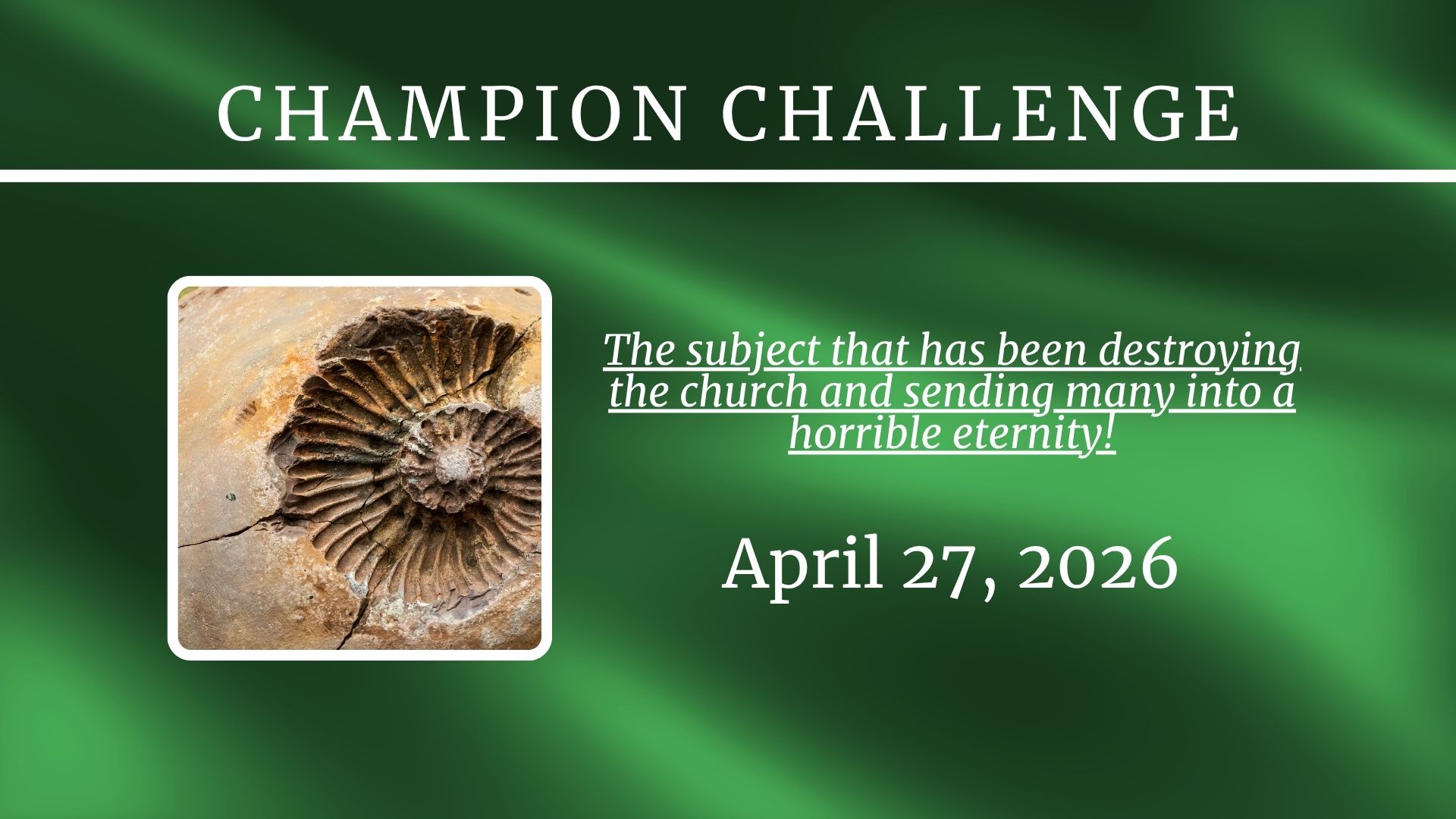 CHAMPION CHALLENGE

The subject that has been destroying the church and sending many into a horrible eternity!

April 27, 2026